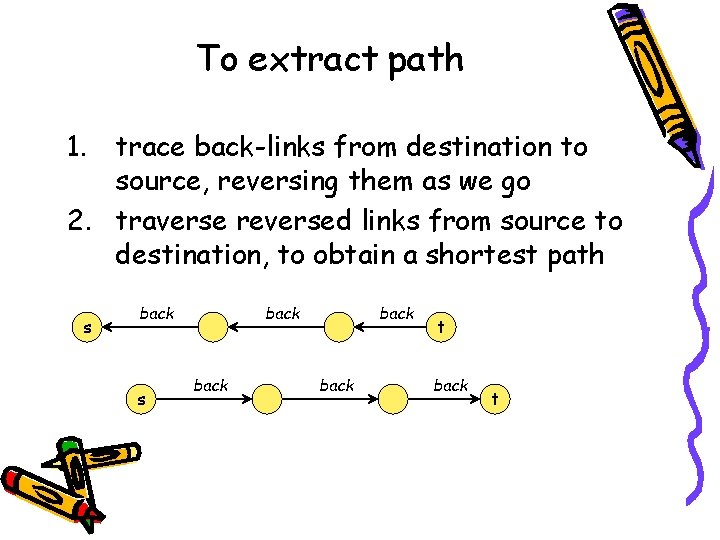 To extract path

1. trace back-links from destination to source, reversing them as we go
2. traverse reversed links from source to destination, to obtain a shortest path

s back back back t

s back back back t